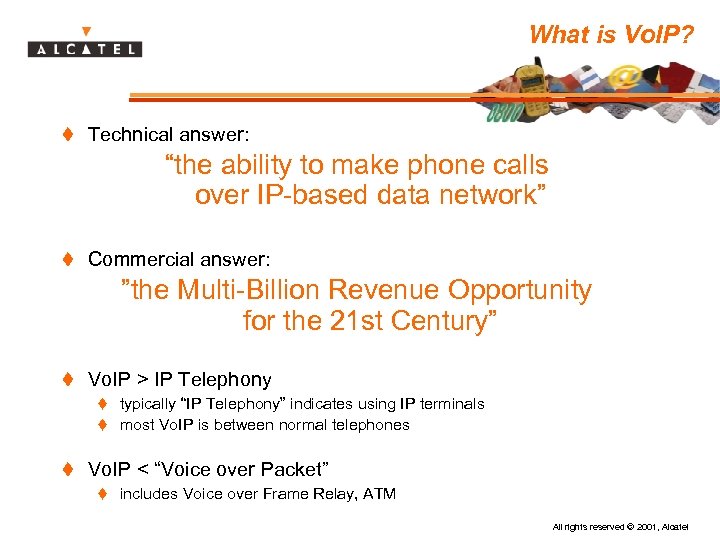 ALCATEL

What is VoIP?

Technical answer:

“the ability to make phone calls over IP-based data network”

Commercial answer:

”the Multi-Billion Revenue Opportunity for the 21st Century”

VoIP > IP Telephony

typically “IP Telephony” indicates using IP terminals

most VoIP is between normal telephones

VoIP < “Voice over Packet”

includes Voice over Frame Relay, ATM

All rights reserved © 2001, Alcatel